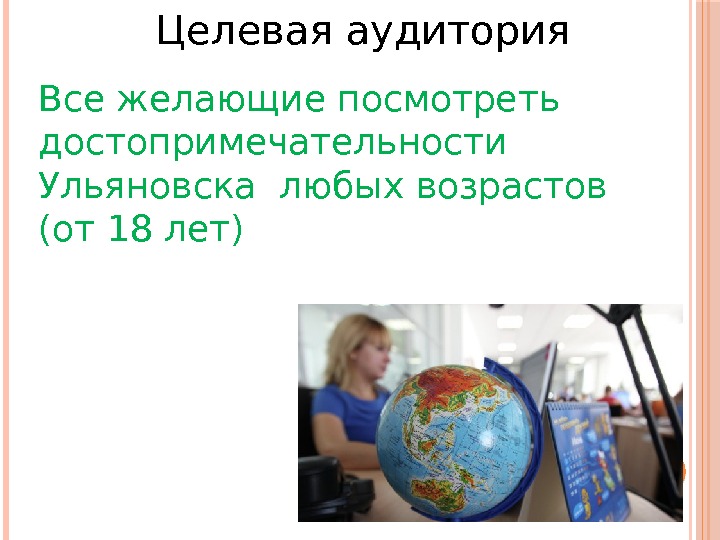 Целевая аудитория

Все желающие посмотреть достопримечательности Ульяновска  любых возрастов (от 18 лет)